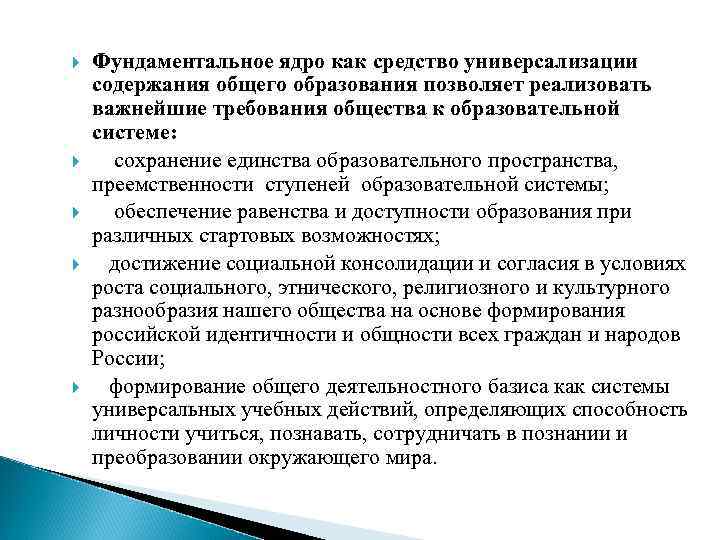 Фундаментальное ядро как средство универсализации содержания общего образования позволяет реализовать важнейшие требования общества к образовательной системе:

сохранение единства образовательного пространства, преемственности ступеней образовательной системы;

обеспечение равенства и доступности образования при различных стартовых возможностях;

достижение социальной консолидации и согласия в условиях роста социального, этнического, религиозного и культурного разнообразия нашего общества на основе формирования российской идентичности и общности всех граждан и народов России;

формирование общего деятельностного базиса как системы универсальных учебных действий, определяющих способность личности учиться, познавать, сотрудничать в познании и преобразовании окружающего мира.